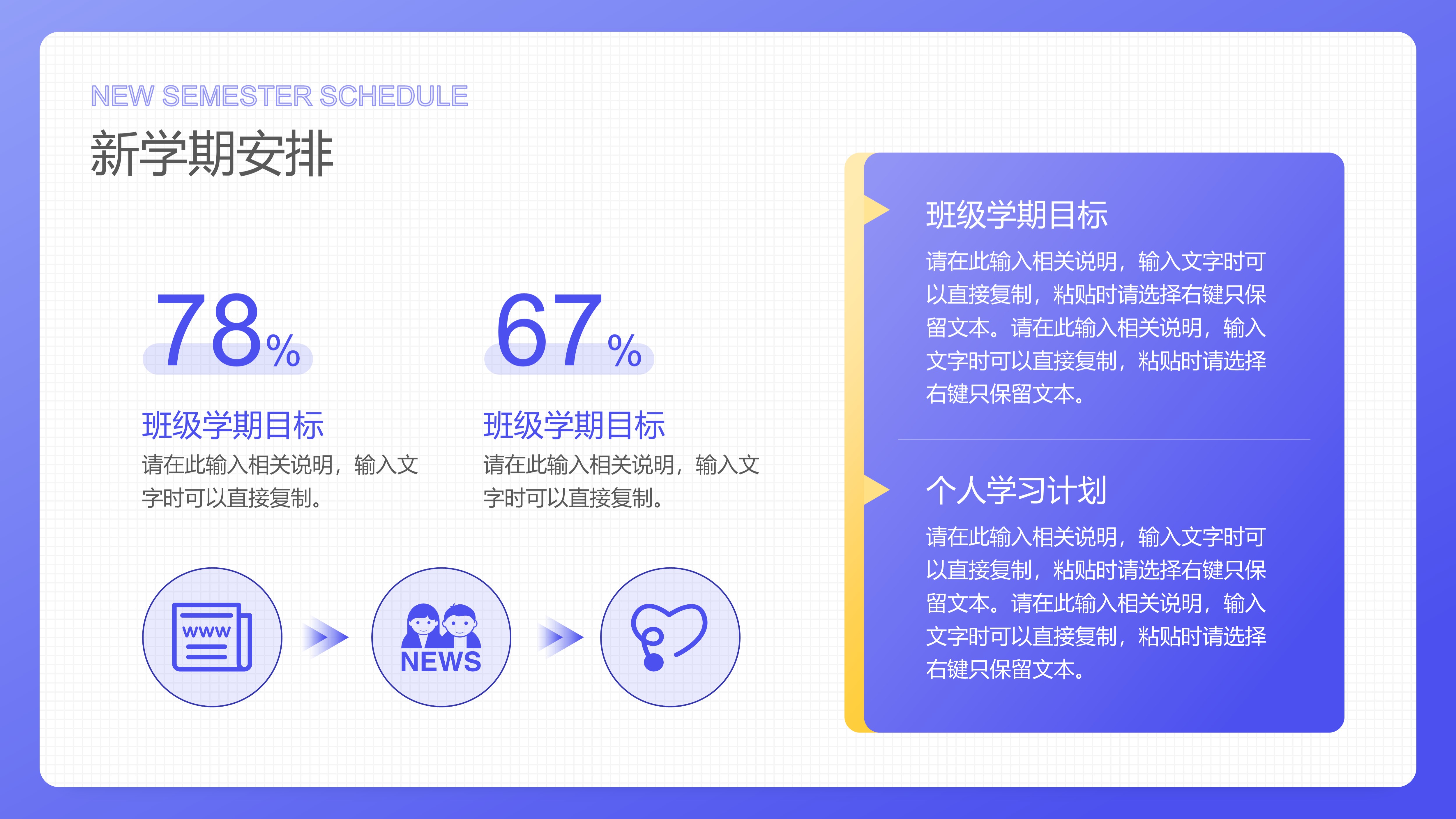 NEW SEMESTER SCHEDULE
新学期安排

78%

班级学期目标
请在此输入相关说明，输入文字时可以直接复制。

67%

班级学期目标
请在此输入相关说明，输入文字时可以直接复制。

WWW

NEWS

班级学期目标
请在此输入相关说明，输入文字时可以直接复制，粘贴时请选择右键只保留文本。请在此输入相关说明，输入文字时可以直接复制，粘贴时请选择右键只保留文本。

个人学习计划
请在此输入相关说明，输入文字时可以直接复制，粘贴时请选择右键只保留文本。请在此输入相关说明，输入文字时可以直接复制，粘贴时请选择右键只保留文本。